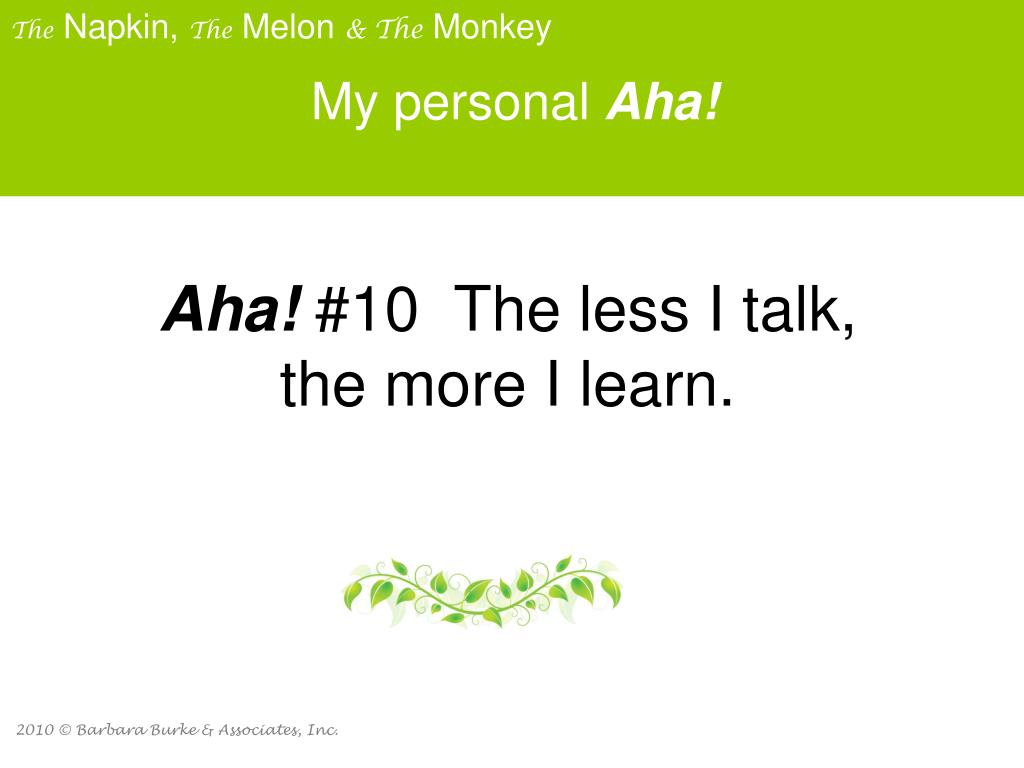 The Napkin, The Melon & The Monkey

My personal Aha!

Aha! #10 The less I talk, the more I learn.

2010 © Barbara Burke & Associates, Inc.